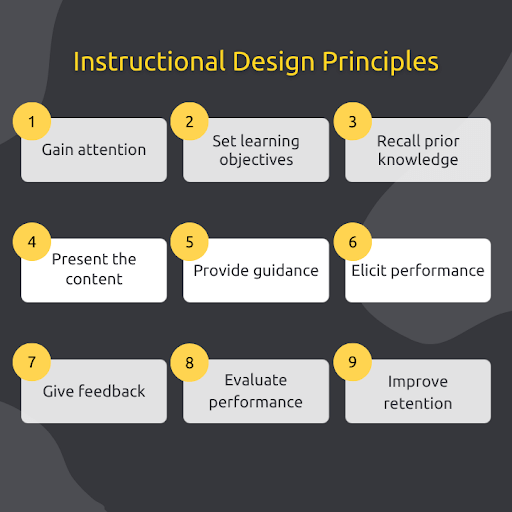 Instructional Design Principles

1
Gain attention

2
Set learning objectives

3
Recall prior knowledge

4
Present the content

5
Provide guidance

6
Elicit performance

7
Give feedback

8
Evaluate performance

9
Improve retention